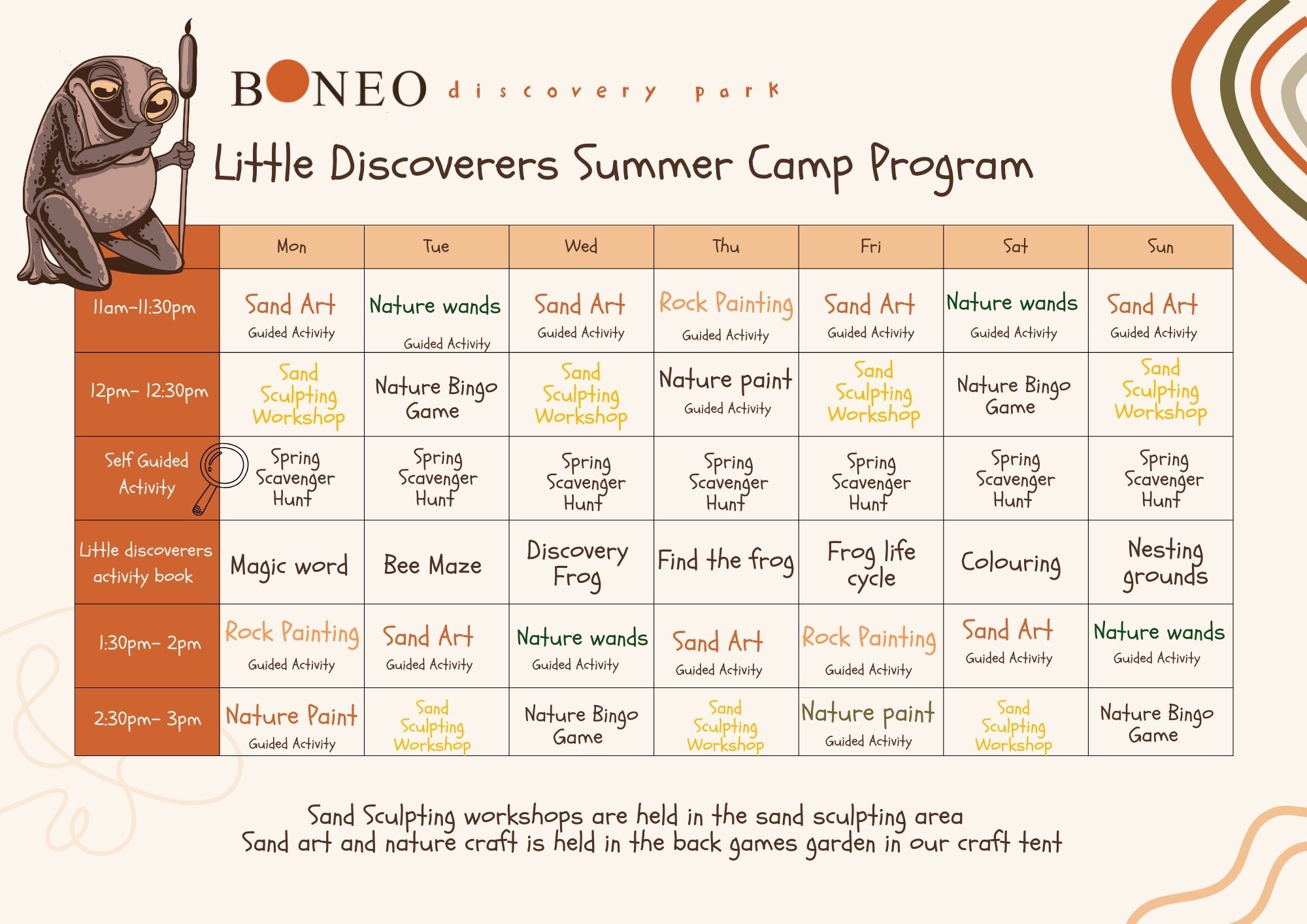 BONEO discovery park

Little Discoverers Summer Camp Program

| | Mon | Tue | Wed | Thu | Fri | Sat | Sun |
|---|---|---|---|---|---|---|---|
| 11am-11:30pm | Sand Art Guided Activity | Nature wands Guided Activity | Sand Art Guided Activity | Rock Painting Guided Activity | Sand Art Guided Activity | Nature wands Guided Activity | Sand Art Guided Activity |
| 12pm- 12:30pm | Sand Sculpting Workshop | Nature Bingo Game | Sand Sculpting Workshop | Nature paint Guided Activity | Sand Sculpting Workshop | Nature Bingo Game | Sand Sculpting Workshop |
| Self Guided Activity | Spring Scavenger Hunt | Spring Scavenger Hunt | Spring Scavenger Hunt | Spring Scavenger Hunt | Spring Scavenger Hunt | Spring Scavenger Hunt | Spring Scavenger Hunt |
| Little discoverers activity book | Magic word | Bee Maze | Discovery Frog | Find the frog | Frog life cycle | Colouring | Nesting grounds |
| 1:30pm- 2pm | Rock Painting Guided Activity | Sand Art Guided Activity | Nature wands Guided Activity | Sand Art Guided Activity | Rock Painting Guided Activity | Sand Art Guided Activity | Nature wands Guided Activity |
| 2:30pm- 3pm | Nature Paint Guided Activity | Sand Sculpting Workshop | Nature Bingo Game | Sand Sculpting Workshop | Nature paint Guided Activity | Sand Sculpting Workshop | Nature Bingo Game |

Sand Sculpting workshops are held in the sand sculpting area
Sand art and nature craft is held in the back games garden in our craft tent